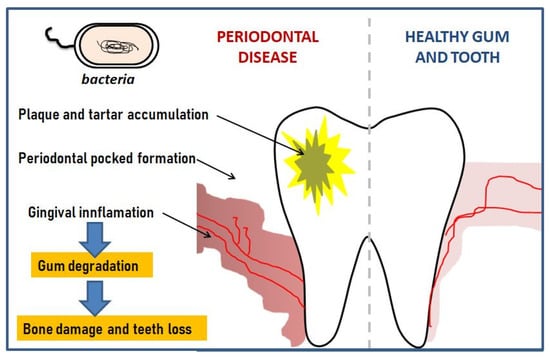 bacteria

PERIODONTAL DISEASE

HEALTHY GUM AND TOOTH

Plaque and tartar accumulation

Periodontal pocked formation

Gingival innflamation

Gum degradation

Bone damage and teeth loss